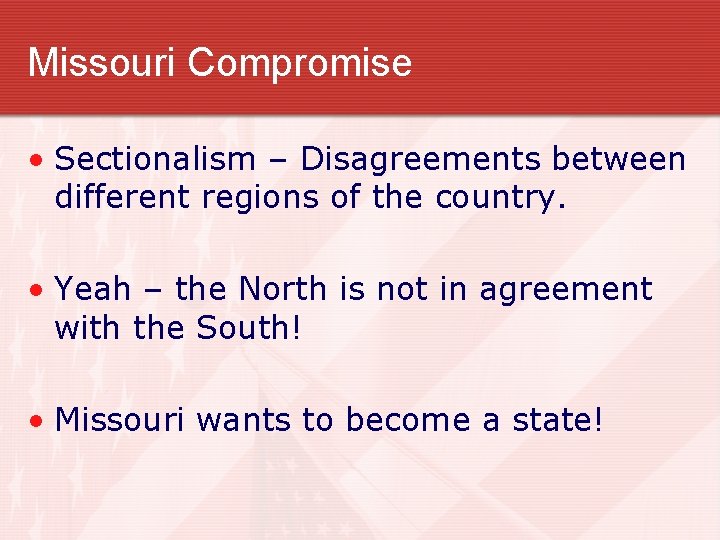 Missouri Compromise

• Sectionalism – Disagreements between different regions of the country.

• Yeah – the North is not in agreement with the South!

• Missouri wants to become a state!